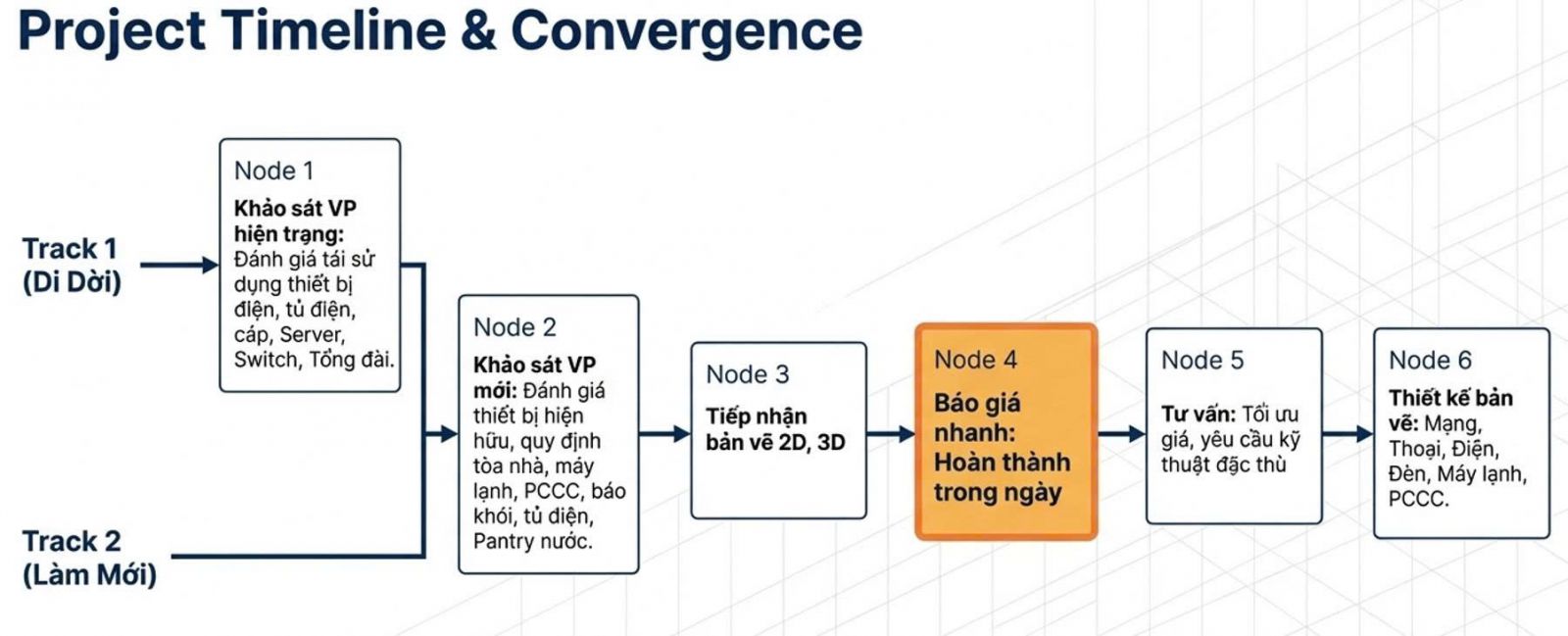 Project Timeline & Convergence

Track 1
(Di Dời)

Track 2
(Làm Mới)

Node 1
Khảo sát VP hiện trạng: Đánh giá tái sử dụng thiết bị điện, tủ điện, cáp, Server, Switch, Tổng đài.

Node 2
Khảo sát VP mới: Đánh giá thiết bị hiện hữu, quy định tòa nhà, máy lạnh, PCCC, báo khói, tủ điện, Pantry nước.

Node 3
Tiếp nhận bản vẽ 2D, 3D

Node 4
Báo giá nhanh: Hoàn thành trong ngày

Node 5
Tư vấn: Tối ưu giá, yêu cầu kỹ thuật đặc thù

Node 6
Thiết kế bản vẽ: Mạng, Thoại, Điện, Đèn, Máy lạnh, PCCC.